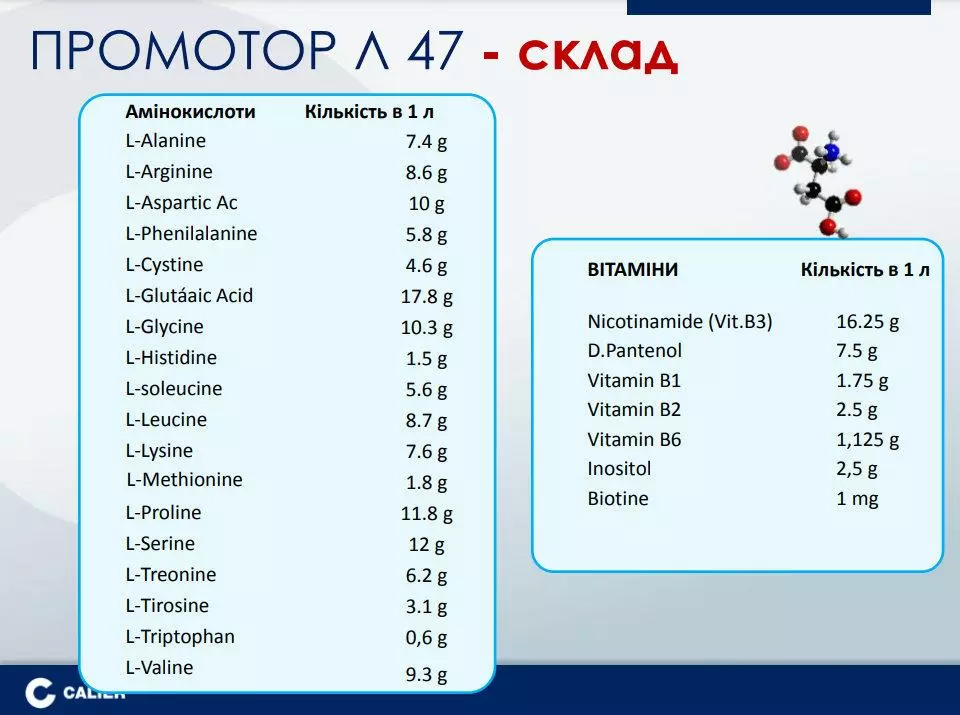 ПРОМОТОР Л 47 - склад

| Амінокислоти | Кількість в 1 л |
|---|---|
| L-Alanine | 7.4 g |
| L-Arginine | 8.6 g |
| L-Aspartic Ac | 10 g |
| L-Phenilalanine | 5.8 g |
| L-Cystine | 4.6 g |
| L-Glutáaic Acid | 17.8 g |
| L-Glycine | 10.3 g |
| L-Histidine | 1.5 g |
| L-soleucine | 5.6 g |
| L-Leucine | 8.7 g |
| L-Lysine | 7.6 g |
| L-Methionine | 1.8 g |
| L-Proline | 11.8 g |
| L-Serine | 12 g |
| L-Treonine | 6.2 g |
| L-Tirosine | 3.1 g |
| L-Triptophan | 0,6 g |
| L-Valine | 9.3 g |

| ВІТАМІНИ | Кількість в 1 л |
|---|---|
| Nicotinamide (Vit.B3) | 16.25 g |
| D.Pantenol | 7.5 g |
| Vitamin B1 | 1.75 g |
| Vitamin B2 | 2.5 g |
| Vitamin B6 | 1,125 g |
| Inositol | 2,5 g |
| Biotine | 1 mg |

CALIER